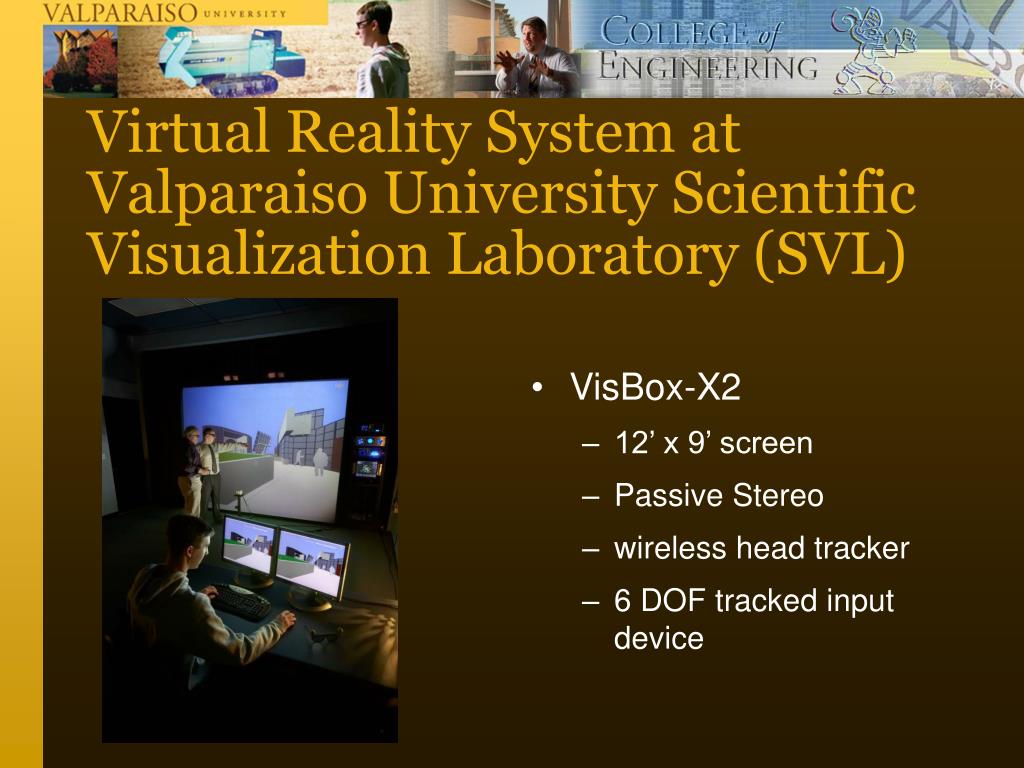 VALPARAISO UNIVERSITY

COLLEGE of ENGINEERING

Virtual Reality System at Valparaiso University Scientific Visualization Laboratory (SVL)

• VisBox-X2
– 12’ x 9’ screen
– Passive Stereo
– wireless head tracker
– 6 DOF tracked input device